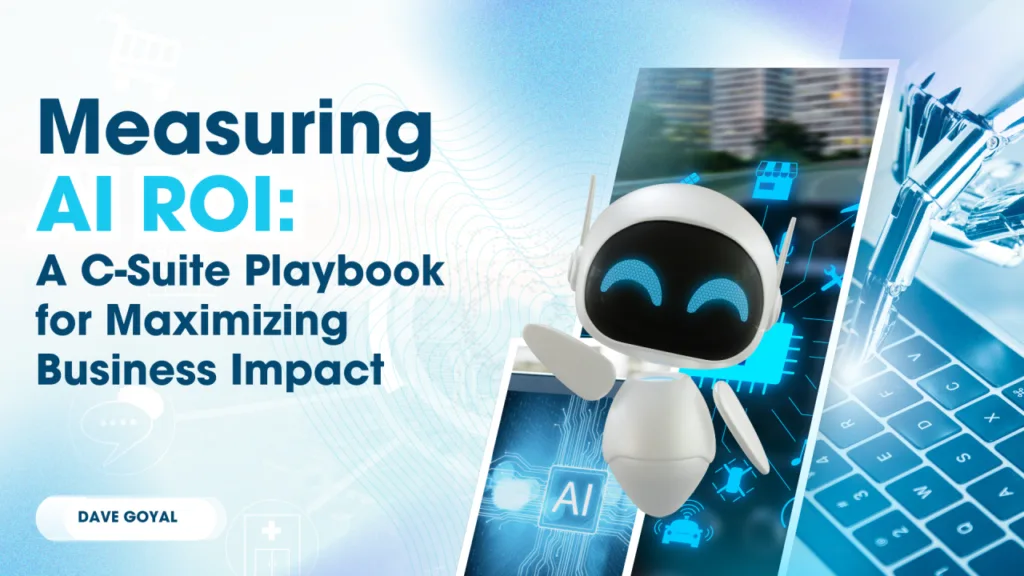 Measuring AI ROI: A C-Suite Playbook for Maximizing Business Impact

DAVE GOYAL

AI